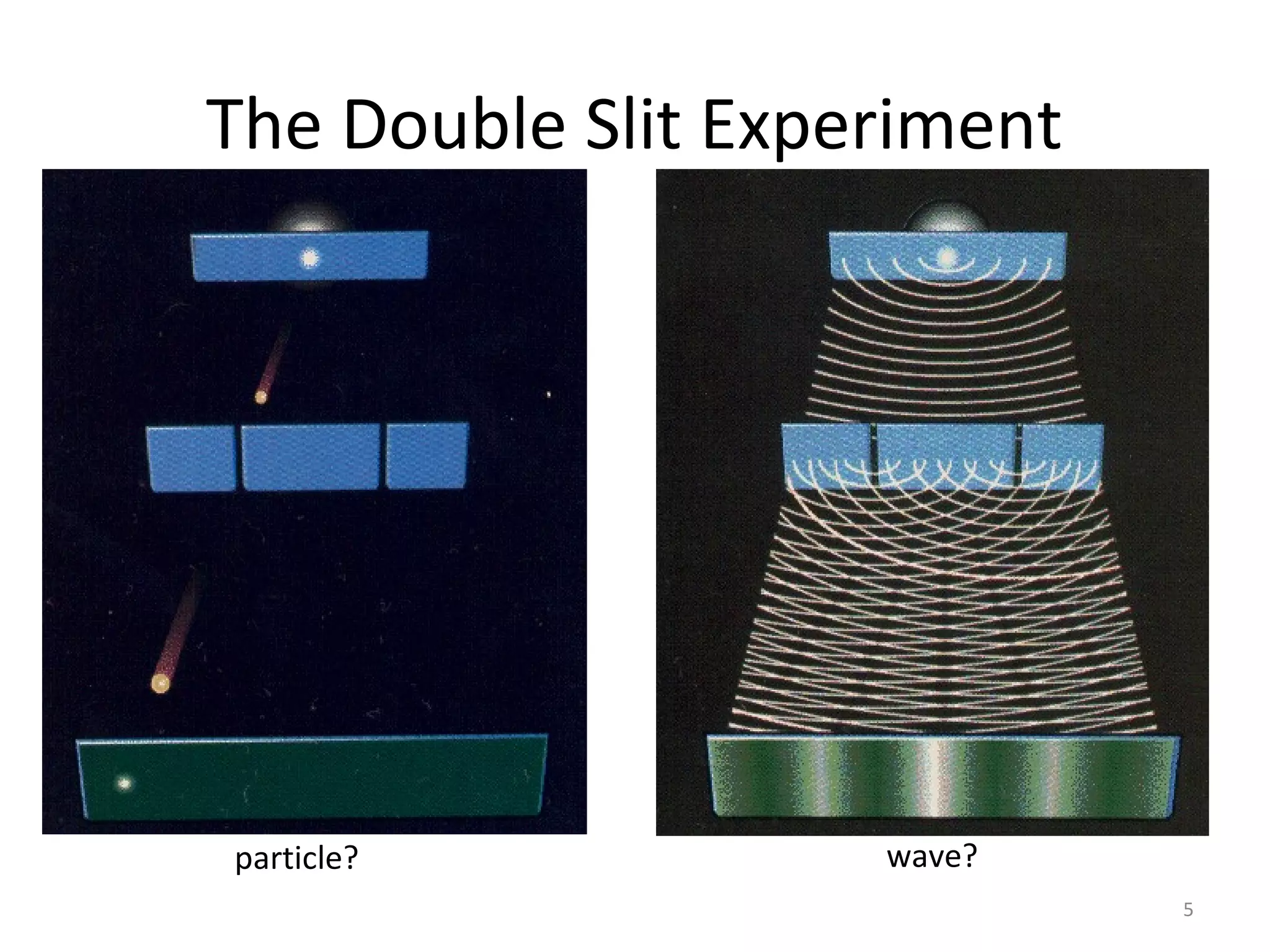 The Double Slit Experiment

particle?

wave?

5